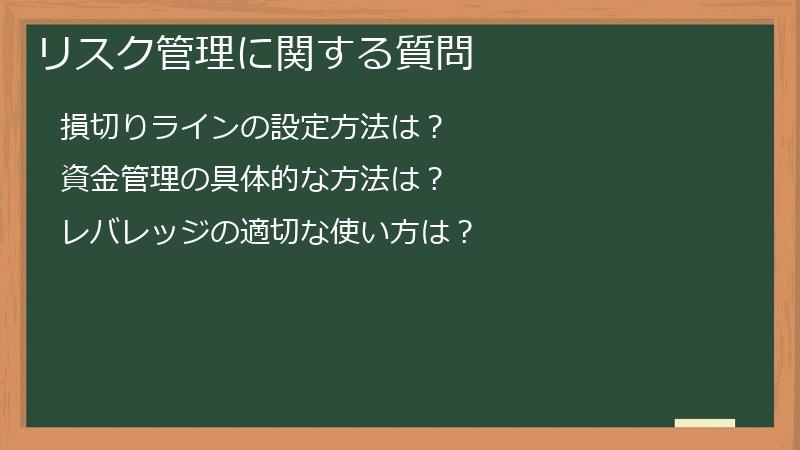 リスク管理に関する質問

損切りラインの設定方法は？

資金管理の具体的な方法は？

レバレッジの適切な使い方は？